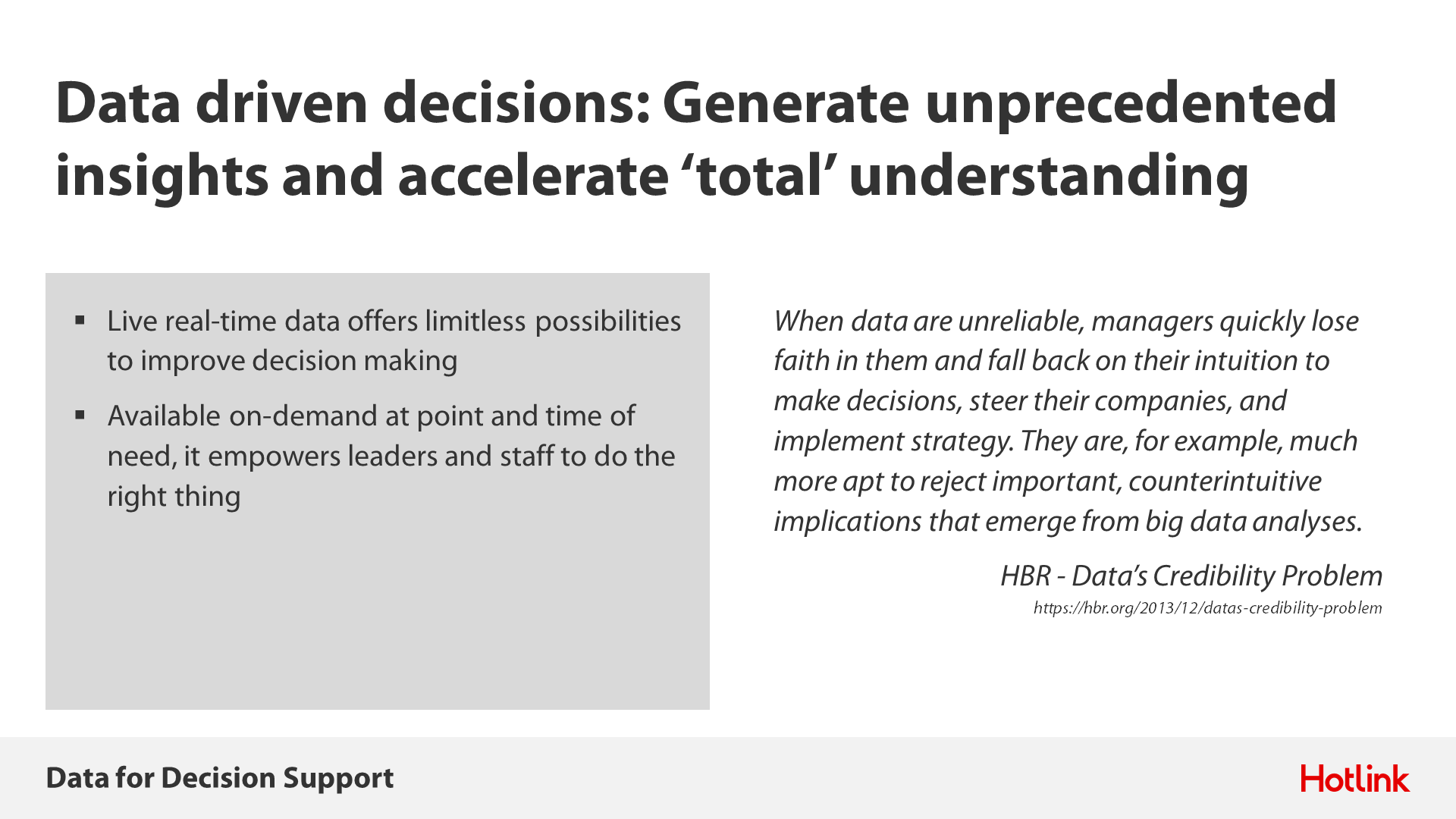 Data driven decisions: Generate unprecedented insights and accelerate ‘total’ understanding

▪ Live real-time data offers limitless possibilities to improve decision making

▪ Available on-demand at point and time of need, it empowers leaders and staff to do the right thing

When data are unreliable, managers quickly lose faith in them and fall back on their intuition to make decisions, steer their companies, and implement strategy. They are, for example, much more apt to reject important, counterintuitive implications that emerge from big data analyses.

HBR - Data’s Credibility Problem

https://hbr.org/2013/12/datas-credibility-problem

Data for Decision Support

Hotlink